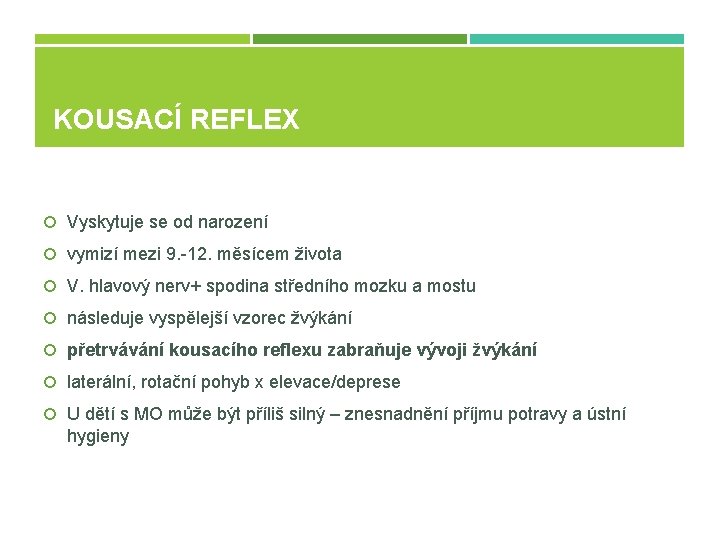 KOUSACÍ REFLEX

Vyskytuje se od narození

vymizí mezi 9.-12. měsícem života

V. hlavový nerv+ spodina středního mozku a mostu

následuje vyspělejší vzorec žvýkání

přetrvávání kousacího reflexu zabraňuje vývoji žvýkání

laterální, rotační pohyb x elevace/deprese

U dětí s MO může být příliš silný – znesnadnění příjmu potravy a ústní hygieny